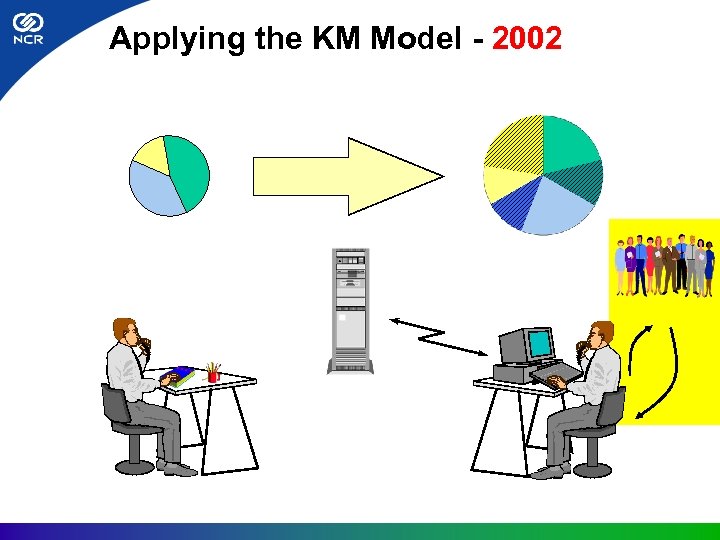 NCR

Applying the KM Model - 2002